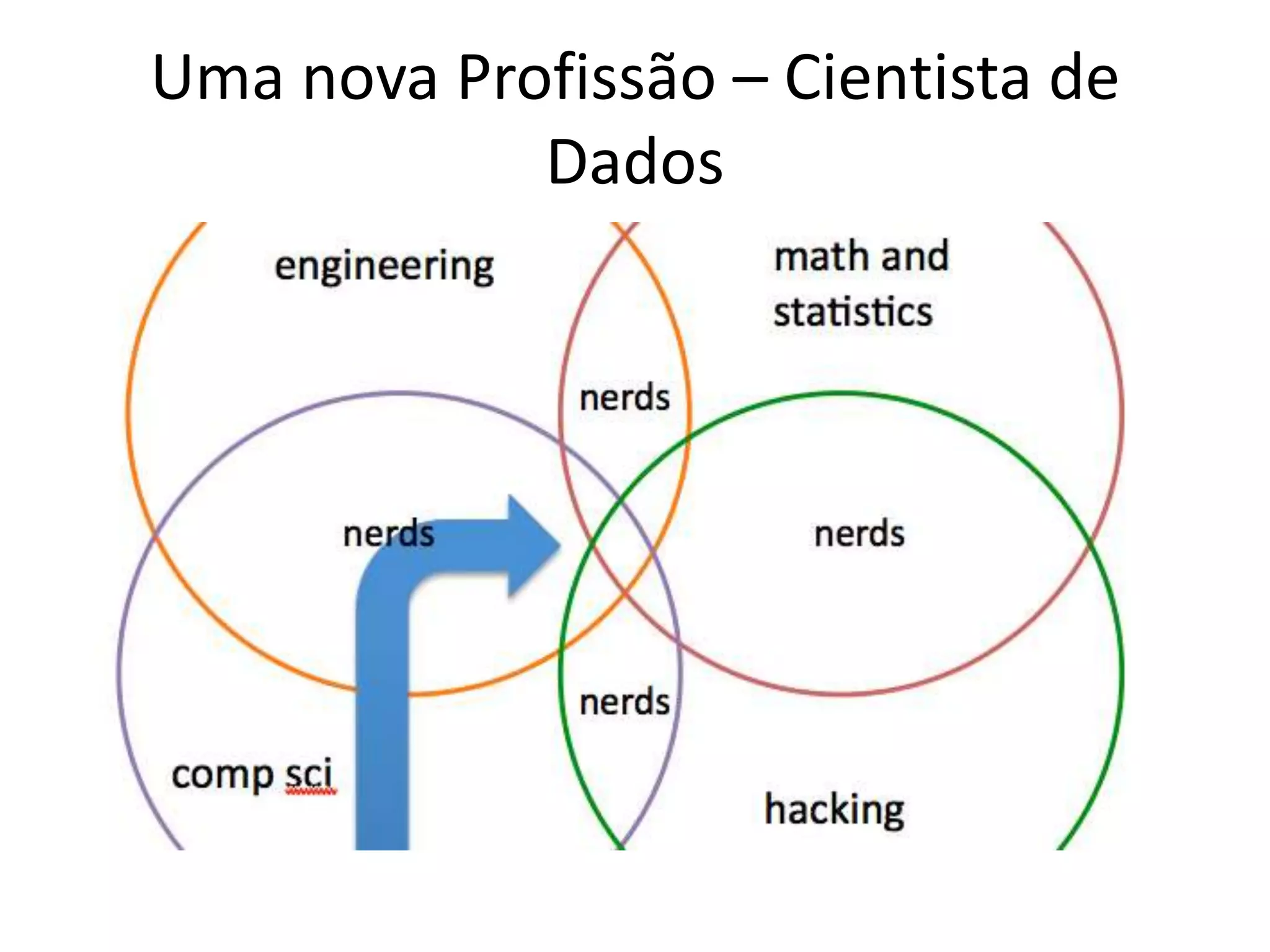 Uma nova Profissão – Cientista de Dados

engineering

math and statistics

nerds

nerds

nerds

nerds

comp sci

hacking